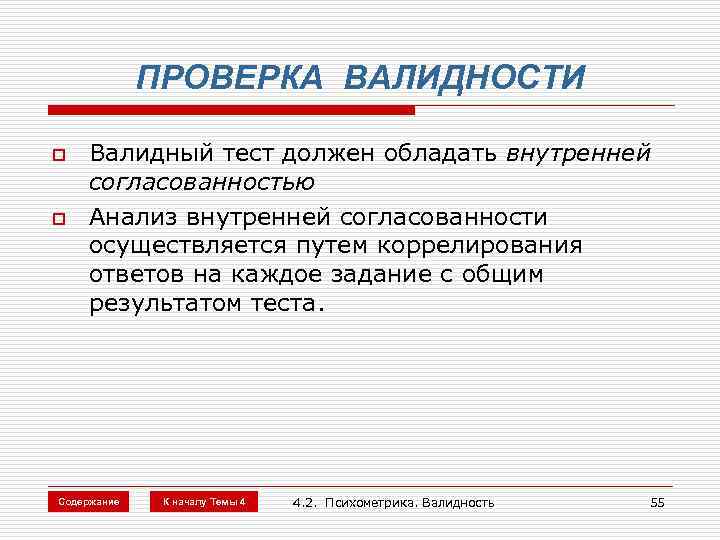 ПРОВЕРКА ВАЛИДНОСТИ

Валидный тест должен обладать внутренней согласованностью

Анализ внутренней согласованности осуществляется путем коррелирования ответов на каждое задание с общим результатом теста.

Содержание

К началу Темы 4

4.2. Психометрика. Валидность

55